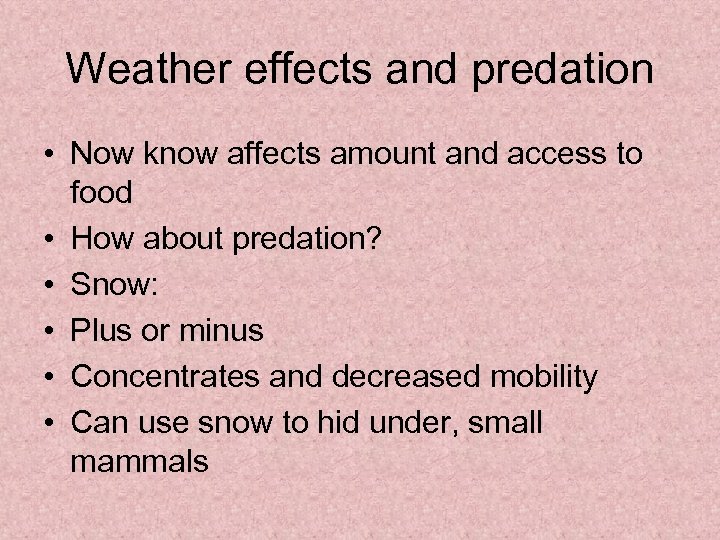 Weather effects and predation

• Now know affects amount and access to food
• How about predation?
• Snow:
• Plus or minus
• Concentrates and decreased mobility
• Can use snow to hid under, small mammals